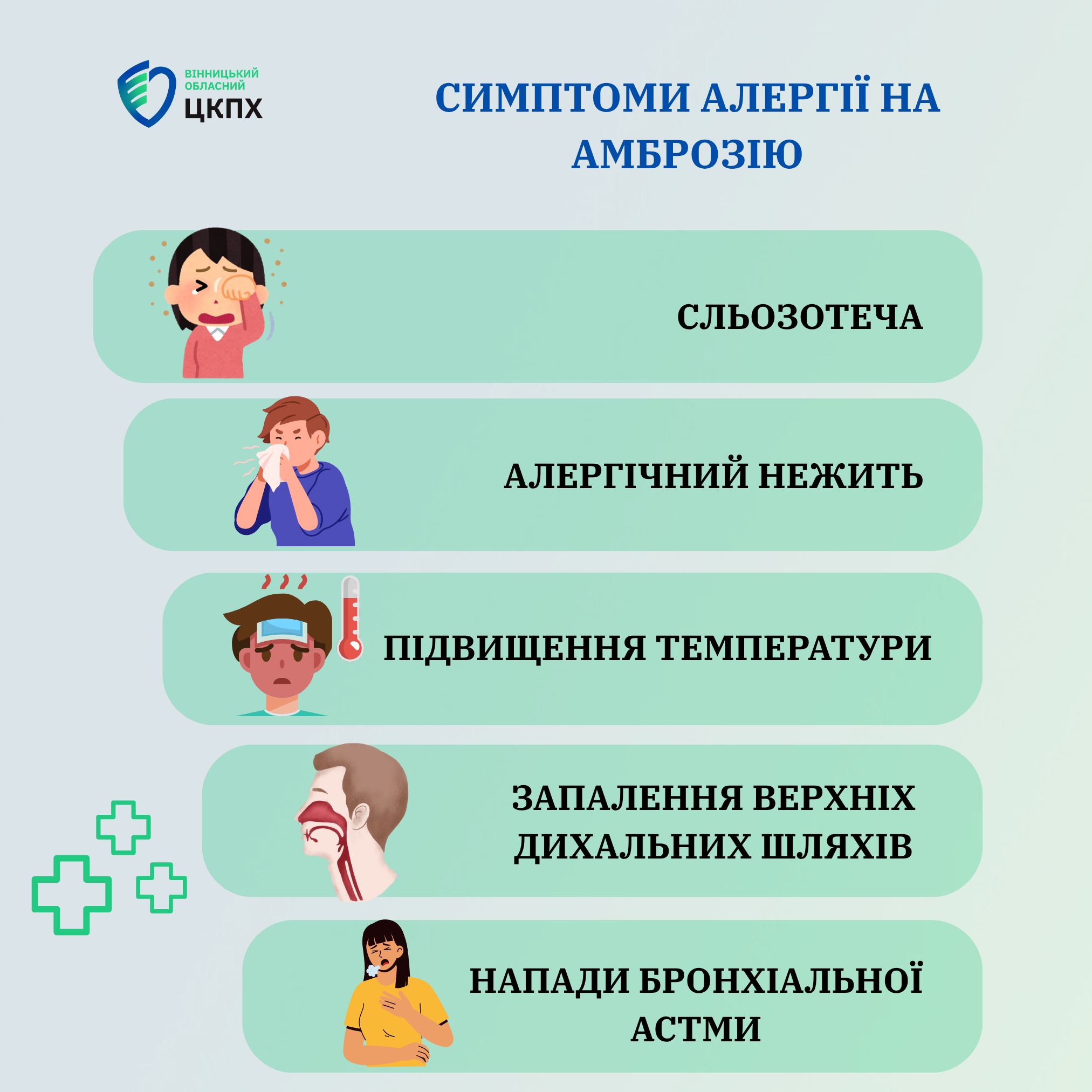 ВІННИЦЬКИЙ ОБЛАСНИЙ ЦКПХ

СИМПТОМИ АЛЕРГІЇ НА АМБРОЗІЮ

СЛЬОЗОТЕЧА

АЛЕРГІЧНИЙ НЕЖИТЬ

ПІДВИЩЕННЯ ТЕМПЕРАТУРИ

ЗАПАЛЕННЯ ВЕРХНІХ ДИХАЛЬНИХ ШЛЯХІВ

НАПАДИ БРОНХІАЛЬНОЇ АСТМИ